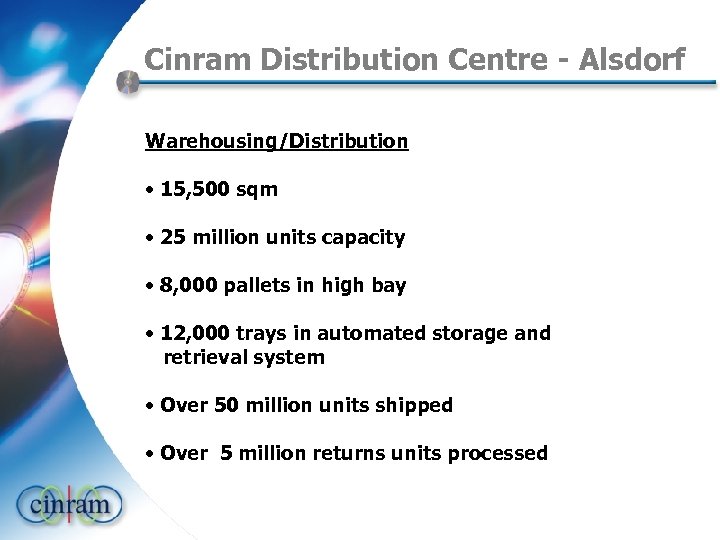 Cinram Distribution Centre - Alsdorf

Warehousing/Distribution

• 15,500 sqm

• 25 million units capacity

• 8,000 pallets in high bay

• 12,000 trays in automated storage and retrieval system

• Over 50 million units shipped

• Over 5 million returns units processed

cinram